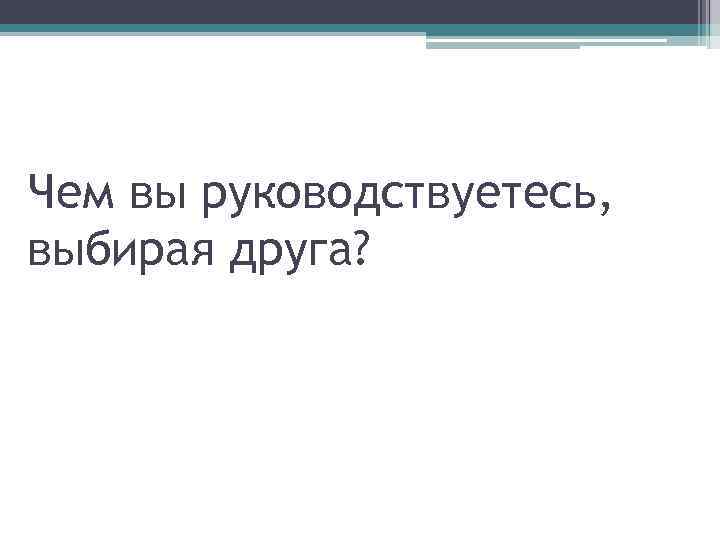 Чем вы руководствуетесь, выбирая друга?